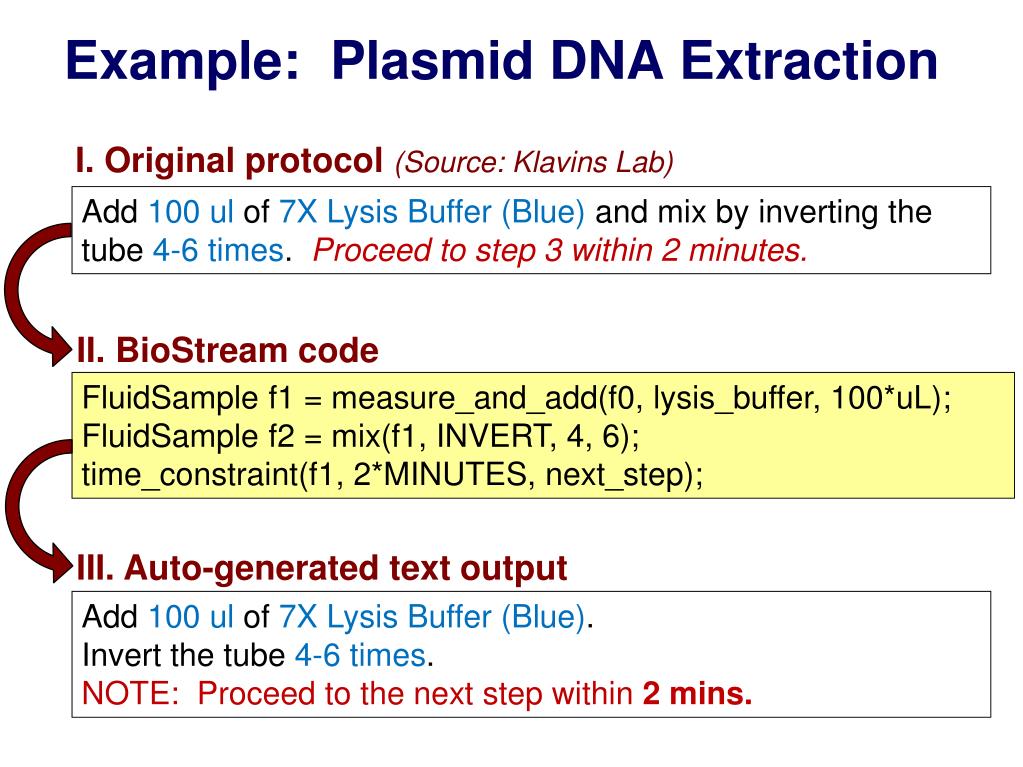 Example: Plasmid DNA Extraction

I. Original protocol (Source: Klavins Lab)

Add 100 ul of 7X Lysis Buffer (Blue) and mix by inverting the tube 4-6 times. Proceed to step 3 within 2 minutes.

II. BioStream code

FluidSample f1 = measure_and_add(f0, lysis_buffer, 100*uL);
FluidSample f2 = mix(f1, INVERT, 4, 6);
time_constraint(f1, 2*MINUTES, next_step);

III. Auto-generated text output

Add 100 ul of 7X Lysis Buffer (Blue).
Invert the tube 4-6 times.
NOTE: Proceed to the next step within 2 mins.